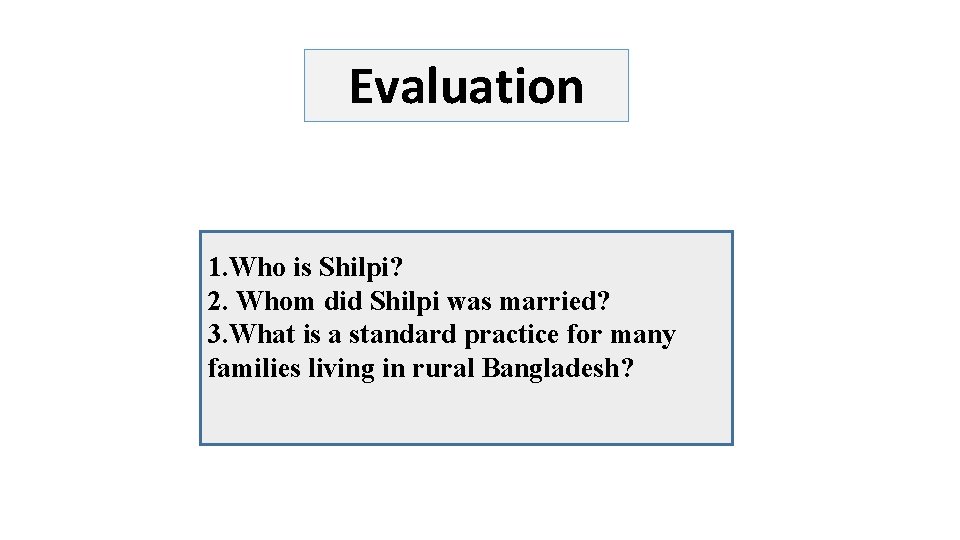 Evaluation

1.Who is Shilpi?
2. Whom did Shilpi was married?
3.What is a standard practice for many families living in rural Bangladesh?